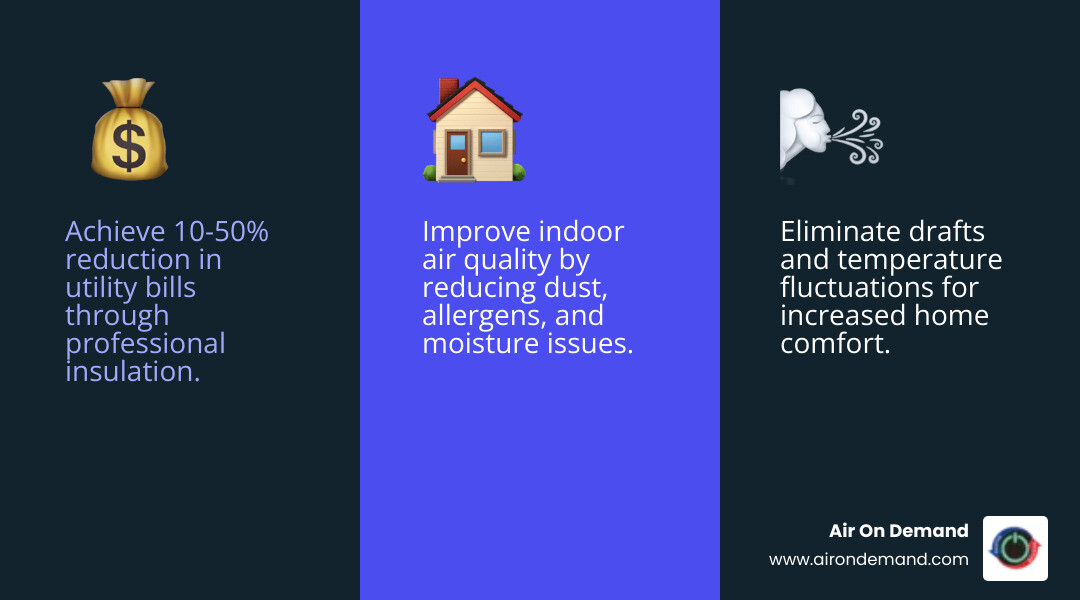 Achieve 10-50% reduction in utility bills through professional insulation.

Improve indoor air quality by reducing dust, allergens, and moisture issues.

Eliminate drafts and temperature fluctuations for increased home comfort.

Air On Demand
www.airondemand.com